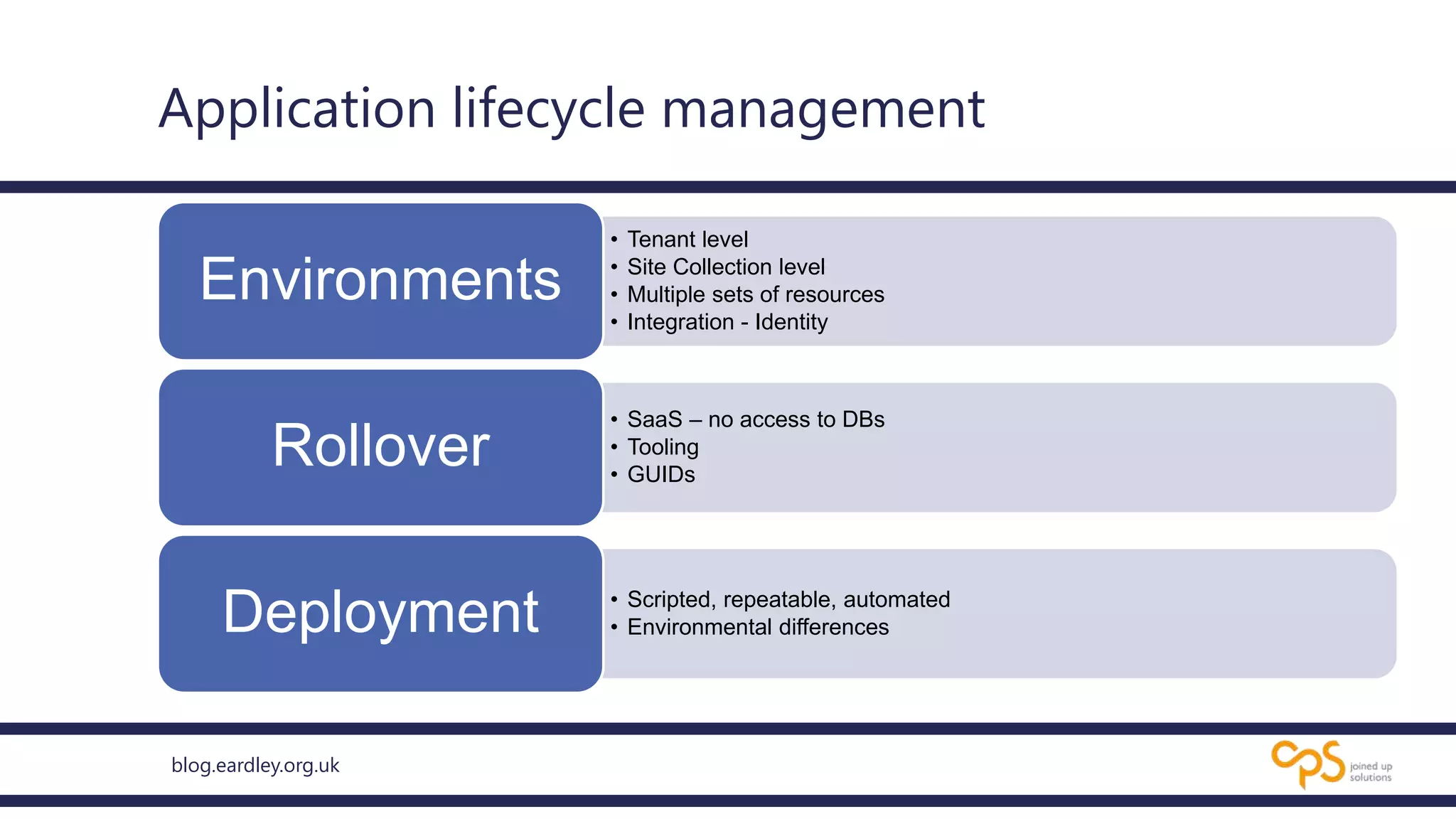 Application lifecycle management

Environments

• Tenant level
• Site Collection level
• Multiple sets of resources
• Integration - Identity

Rollover

• SaaS – no access to DBs
• Tooling
• GUIDs

Deployment

• Scripted, repeatable, automated
• Environmental differences

blog.eardley.org.uk

cps joined up solutions